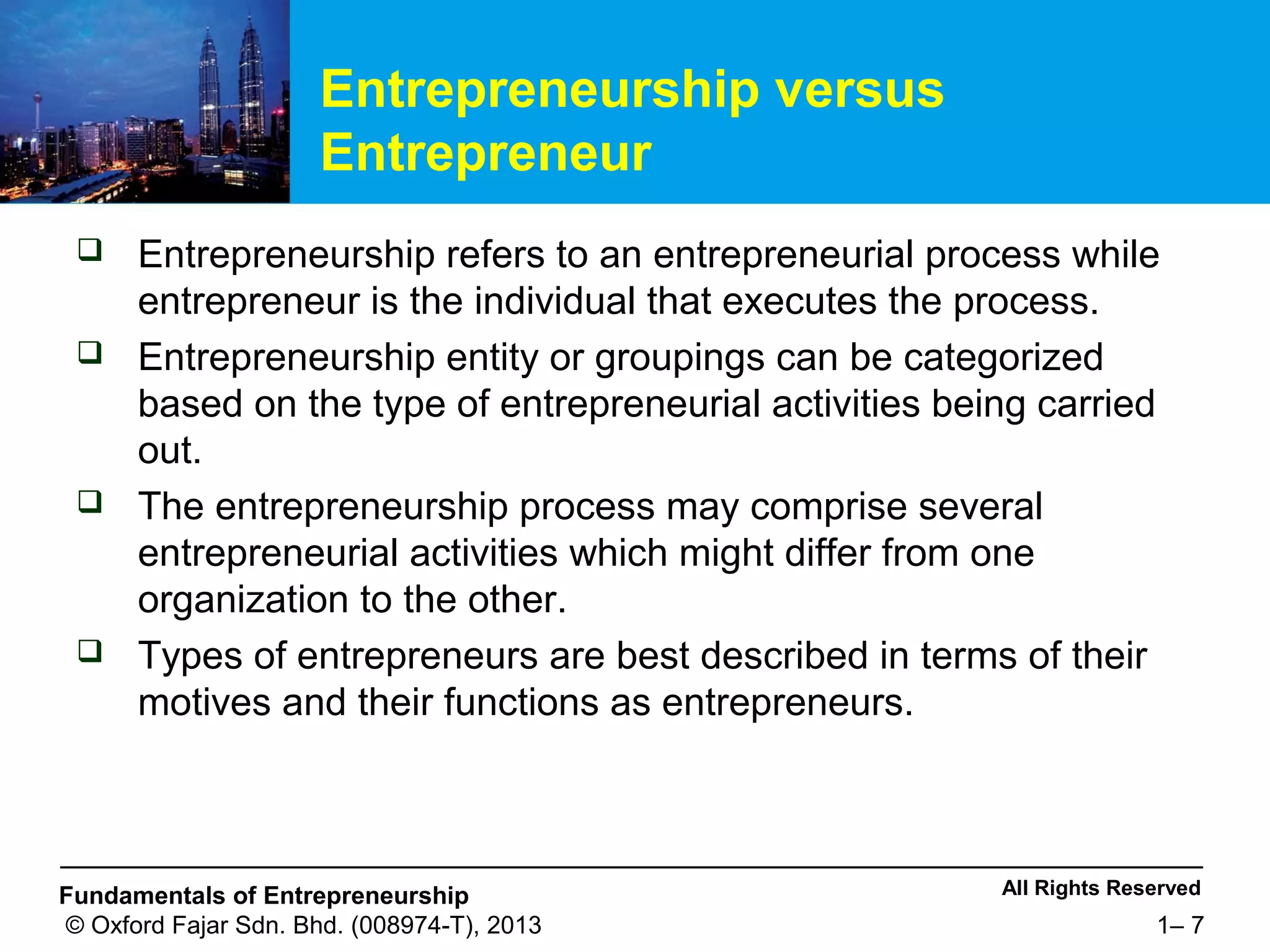 Entrepreneurship versus Entrepreneur

❑ Entrepreneurship refers to an entrepreneurial process while entrepreneur is the individual that executes the process.

❑ Entrepreneurship entity or groupings can be categorized based on the type of entrepreneurial activities being carried out.

❑ The entrepreneurship process may comprise several entrepreneurial activities which might differ from one organization to the other.

❑ Types of entrepreneurs are best described in terms of their motives and their functions as entrepreneurs.

Fundamentals of Entrepreneurship
© Oxford Fajar Sdn. Bhd. (008974-T), 2013

All Rights Reserved
1– 7